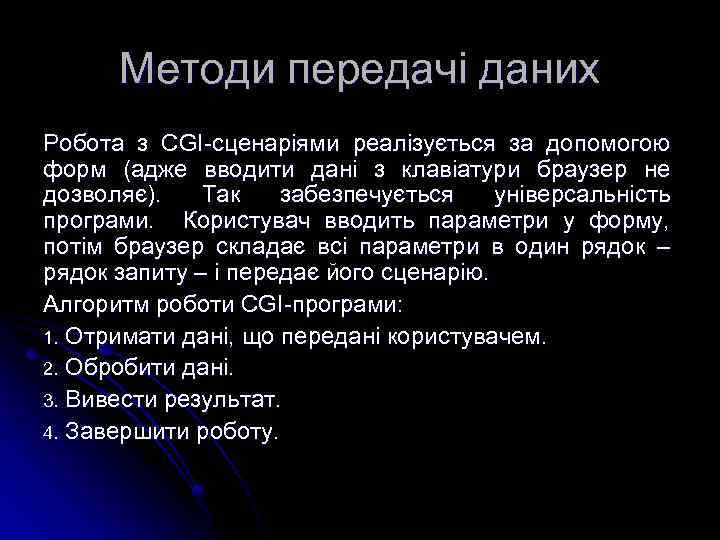 Методи передачі даних

Робота з CGI-сценаріями реалізується за допомогою форм (адже вводити дані з клавіатури браузер не дозволяє). Так забезпечується універсальність програми. Користувач вводить параметри у форму, потім браузер складає всі параметри в один рядок – рядок запиту – і передає його сценарію.

Алгоритм роботи CGI-програми:

1. Отримати дані, що передані користувачем.

2. Обробити дані.

3. Вивести результат.

4. Завершити роботу.